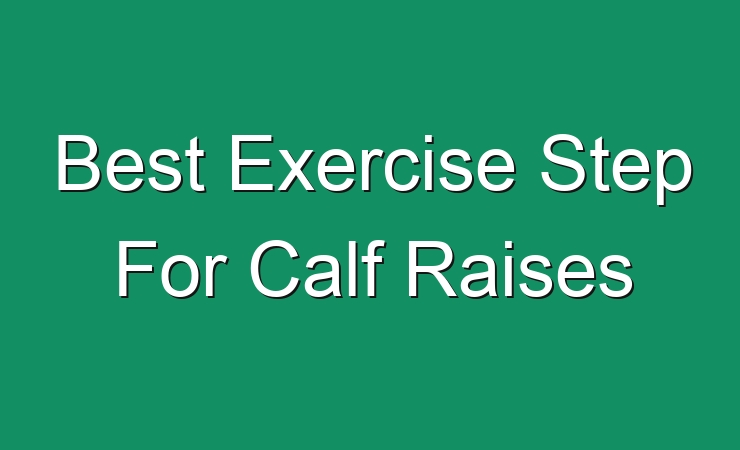 Best Exercise Step For Calf Raises